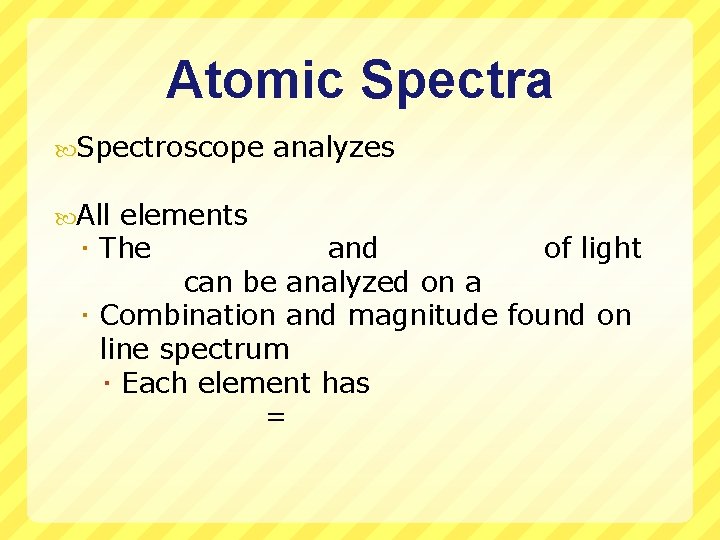 Atomic Spectra

Spectroscope analyzes

All elements

The and of light can be analyzed on a

Combination and magnitude found on line spectrum

Each element has
=